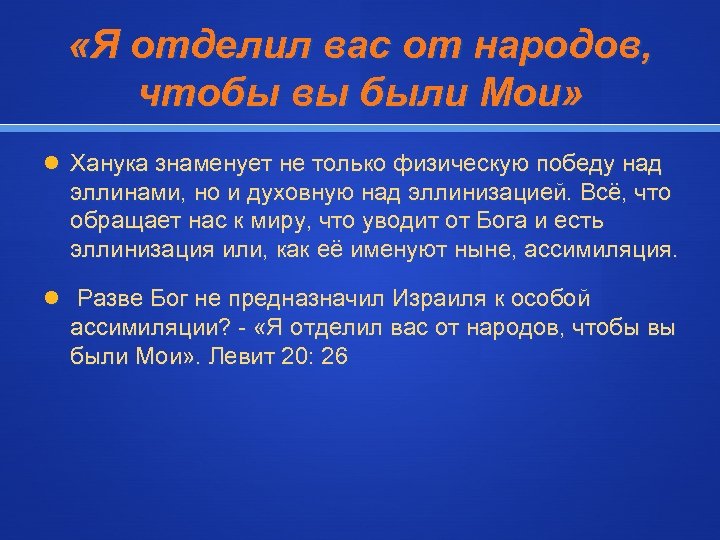 «Я отделил вас от народов, чтобы вы были Мои»

Ханука знаменует не только физическую победу над эллинами, но и духовную над эллинизацией. Всё, что обращает нас к миру, что уводит от Бога и есть эллинизация или, как её именуют ныне, ассимиляция.

Разве Бог не предназначил Израиля к особой ассимиляции? - «Я отделил вас от народов, чтобы вы были Мои». Левит 20: 26